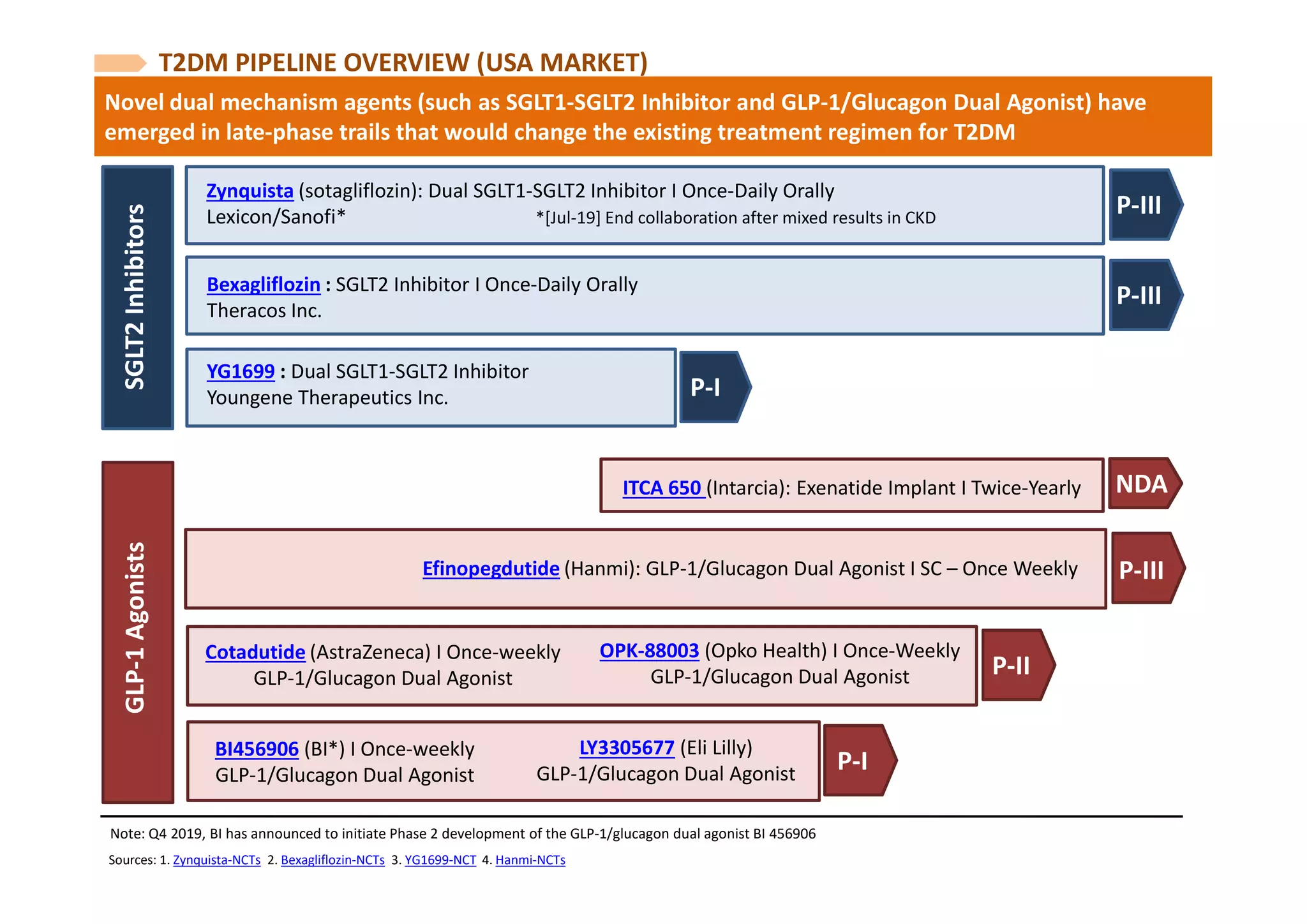 T2DM PIPELINE OVERVIEW (USA MARKET)

Novel dual mechanism agents (such as SGLT1-SGLT2 Inhibitor and GLP-1/Glucagon Dual Agonist) have emerged in late-phase trails that would change the existing treatment regimen for T2DM

SGLT2 Inhibitors

Zynquista (sotagliflozin): Dual SGLT1-SGLT2 Inhibitor I Once-Daily Orally
Lexicon/Sanofi* *[Jul-19] End collaboration after mixed results in CKD

P-III

Bexagliflozin : SGLT2 Inhibitor I Once-Daily Orally
Theracos Inc.

P-III

YG1699 : Dual SGLT1-SGLT2 Inhibitor
Youngene Therapeutics Inc.

P-I

GLP-1 Agonists

ITCA 650 (Intarcia): Exenatide Implant I Twice-Yearly

NDA

Efinopegdutide (Hanmi): GLP-1/Glucagon Dual Agonist I SC – Once Weekly

P-III

Cotadutide (AstraZeneca) I Once-weekly
GLP-1/Glucagon Dual Agonist

OPK-88003 (Opko Health) I Once-Weekly
GLP-1/Glucagon Dual Agonist

P-II

BI456906 (BI*) I Once-weekly
GLP-1/Glucagon Dual Agonist

LY3305677 (Eli Lilly)
GLP-1/Glucagon Dual Agonist

P-I

Note: Q4 2019, BI has announced to initiate Phase 2 development of the GLP-1/glucagon dual agonist BI 456906

Sources: 1. Zynquista-NCTs 2. Bexagliflozin-NCTs 3. YG1699-NCT 4. Hanmi-NCTs